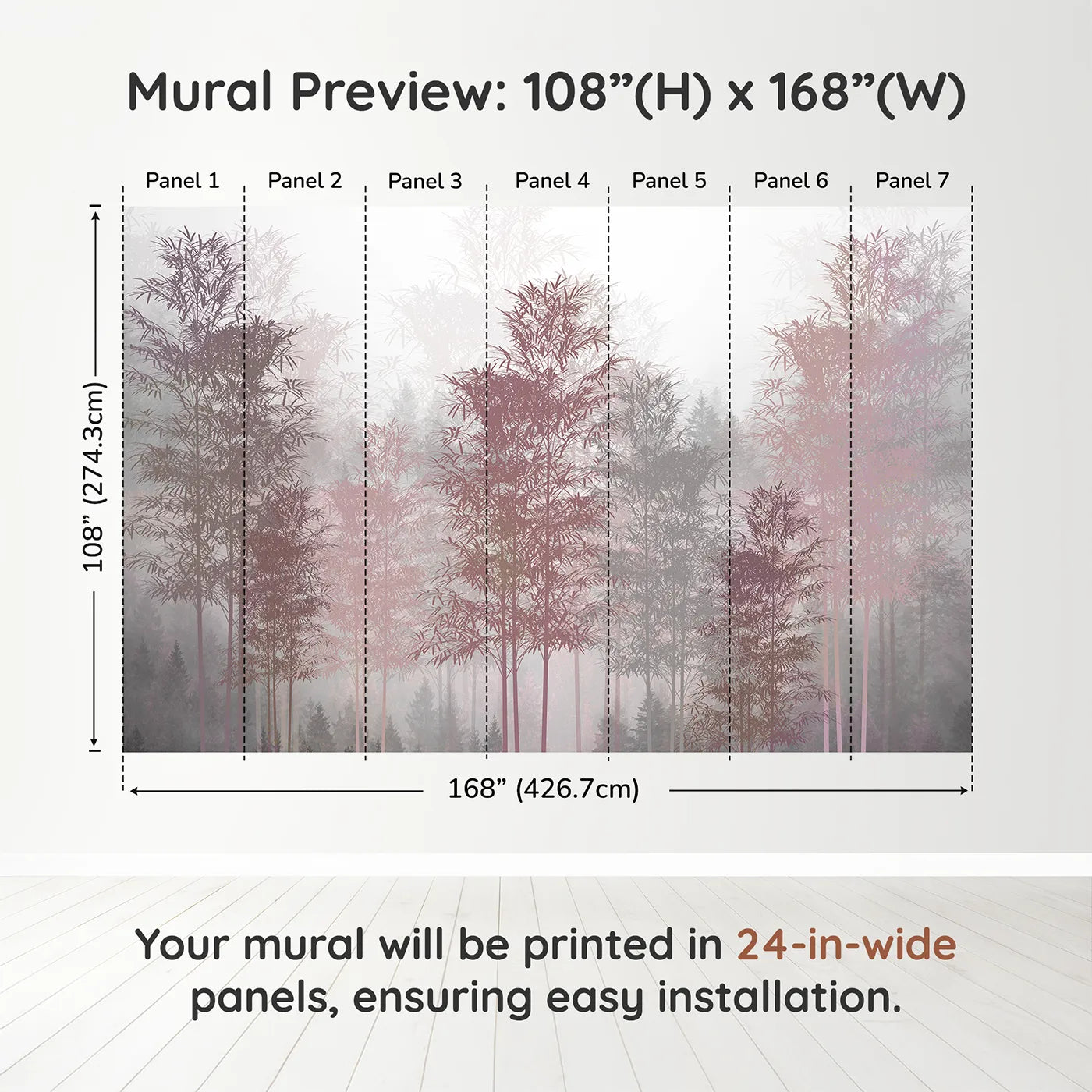 Mural Preview: 108”(H) x 168”(W)

Panel 1 Panel 2 Panel 3 Panel 4 Panel 5 Panel 6 Panel 7

108” (274.3cm)

168” (426.7cm)

Your mural will be printed in 24-in-wide panels, ensuring easy installation.